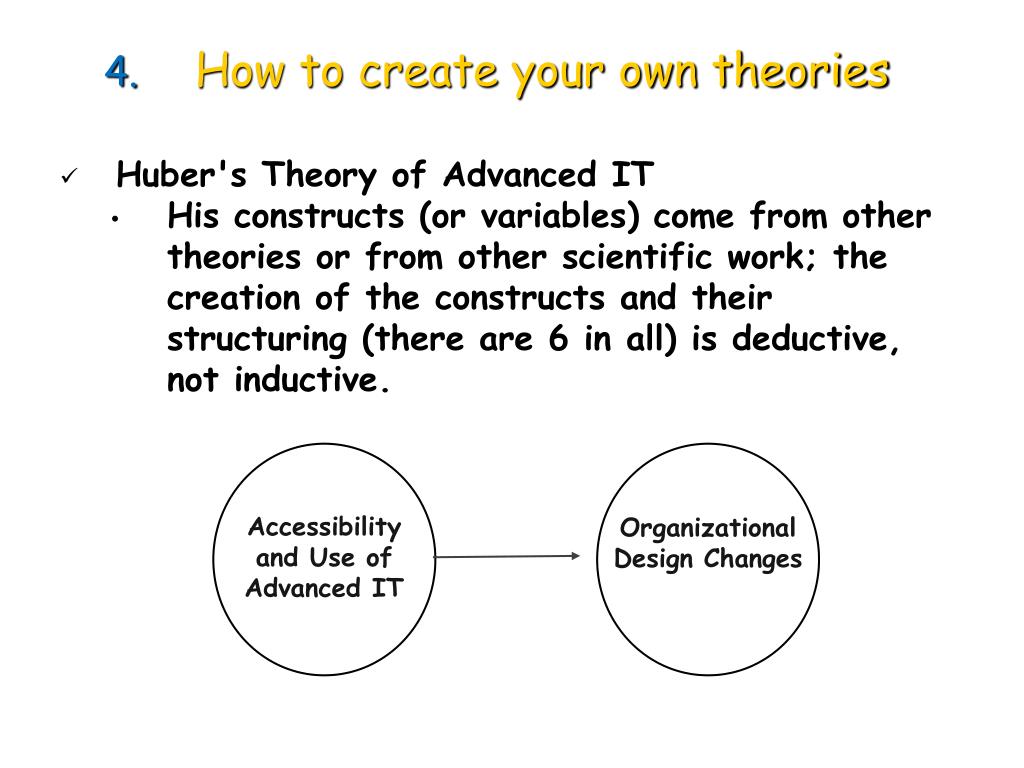 4. How to create your own theories

✓ Huber's Theory of Advanced IT

• His constructs (or variables) come from other theories or from other scientific work; the creation of the constructs and their structuring (there are 6 in all) is deductive, not inductive.

Accessibility and Use of Advanced IT

Organizational Design Changes